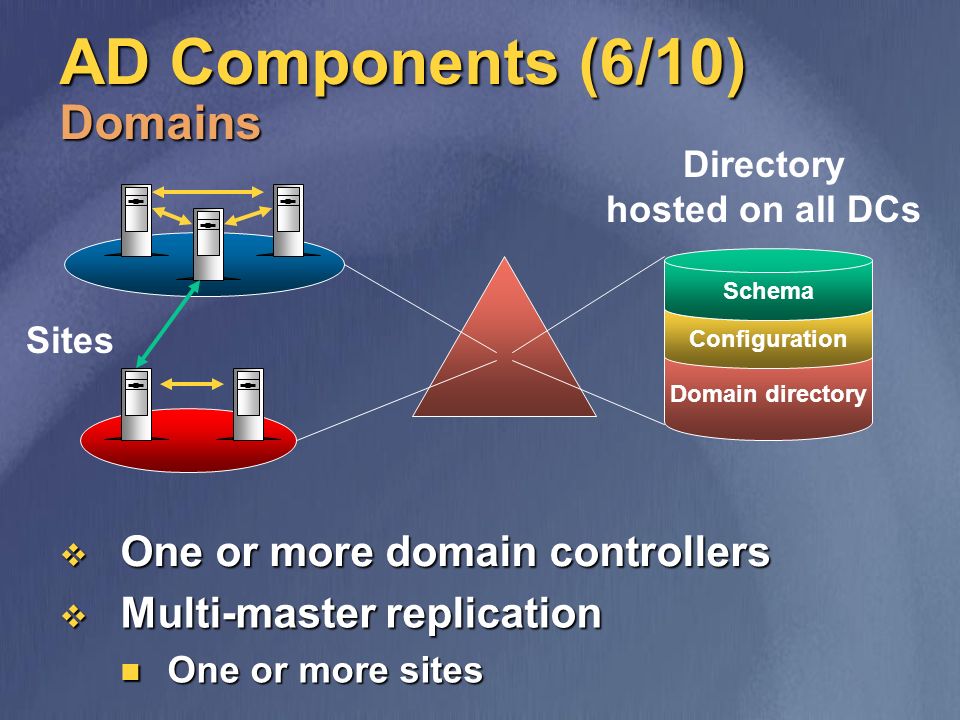 AD Components (6/10)
Domains

Directory hosted on all DCs

Sites

Schema
Configuration
Domain directory

❖ One or more domain controllers
❖ Multi-master replication
■ One or more sites